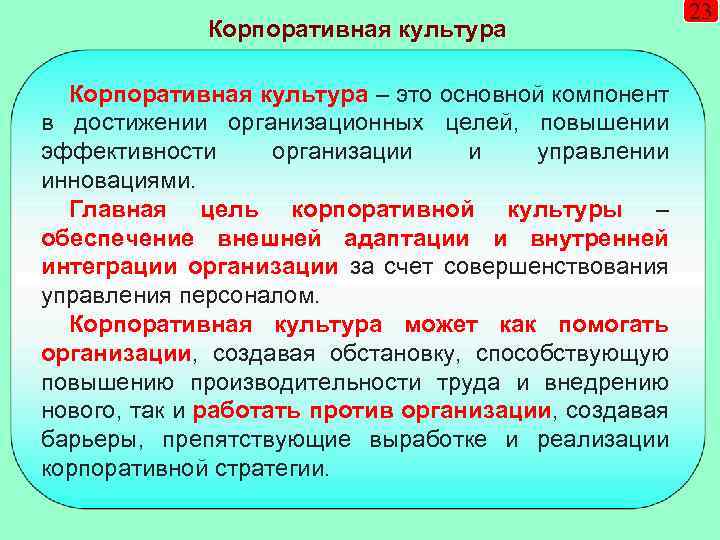 23

Корпоративная культура

Корпоративная культура – это основной компонент в достижении организационных целей, повышении эффективности организации и управлении инновациями.

Главная цель корпоративной культуры – обеспечение внешней адаптации и внутренней интеграции организации за счет совершенствования управления персоналом.

Корпоративная культура может как помогать организации, создавая обстановку, способствующую повышению производительности труда и внедрению нового, так и работать против организации, создавая барьеры, препятствующие выработке и реализации корпоративной стратегии.